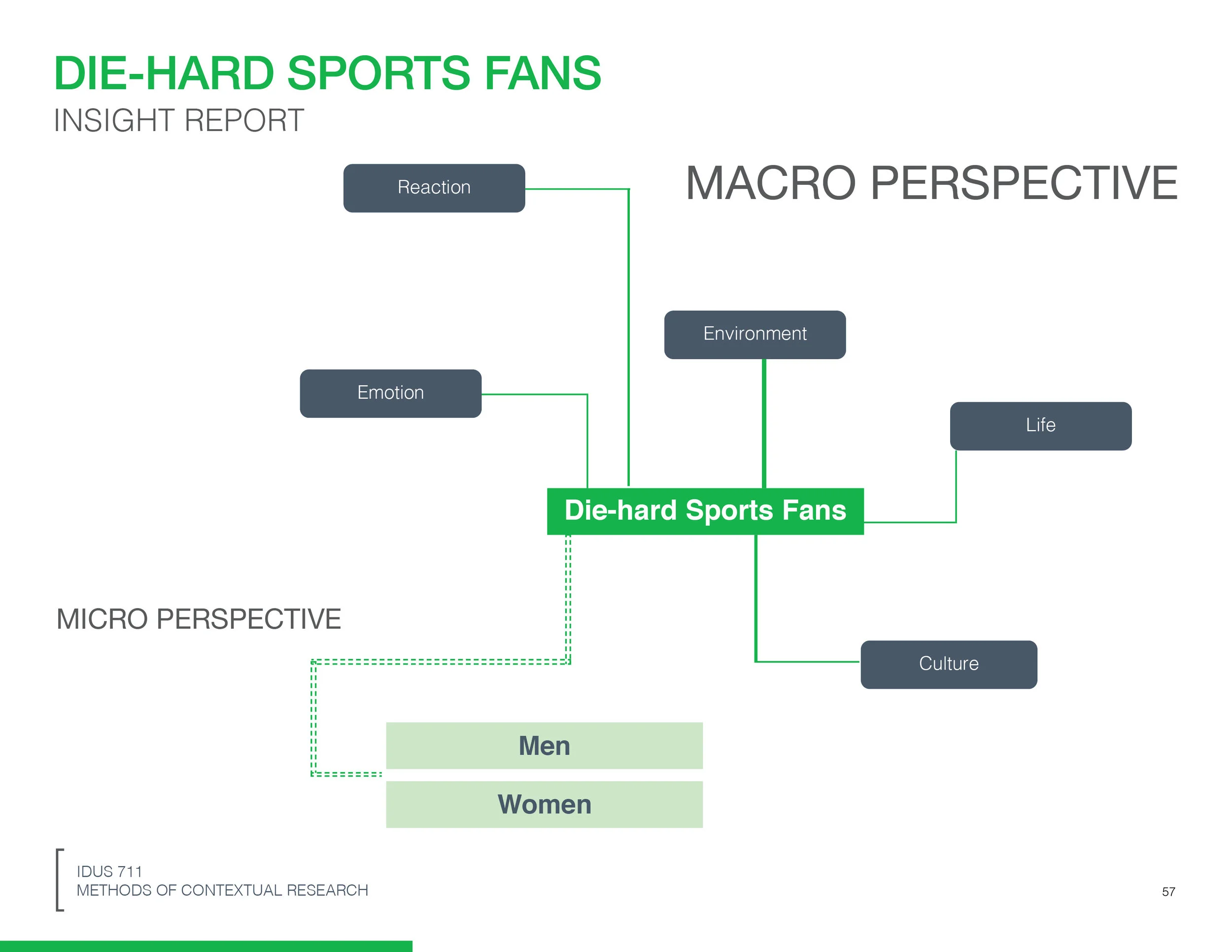 DIE-HARD SPORTS FANS
INSIGHT REPORT

MACRO PERSPECTIVE

Reaction

Environment

Emotion

Life

Die-hard Sports Fans

MICRO PERSPECTIVE

Culture

Men

Women

IDUS 711
METHODS OF CONTEXTUAL RESEARCH

57